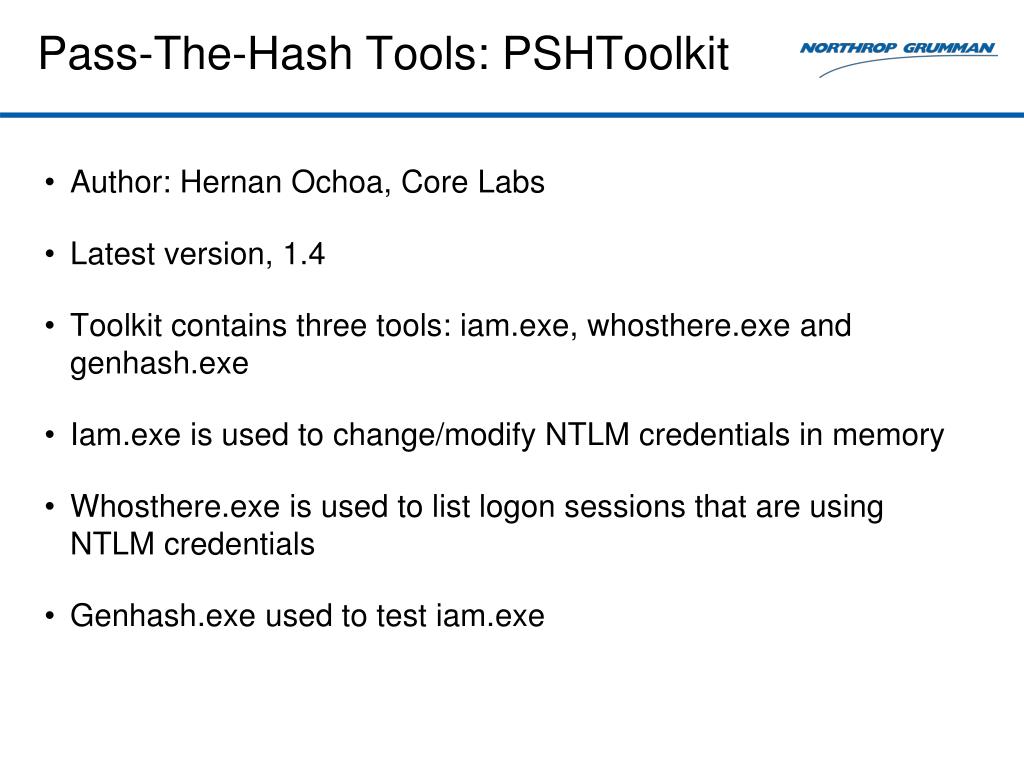 Pass-The-Hash Tools: PSHToolkit

NORTHROP GRUMMAN

• Author: Hernan Ochoa, Core Labs

• Latest version, 1.4

• Toolkit contains three tools: iam.exe, whosthere.exe and genhash.exe

• Iam.exe is used to change/modify NTLM credentials in memory

• Whosthere.exe is used to list logon sessions that are using NTLM credentials

• Genhash.exe used to test iam.exe